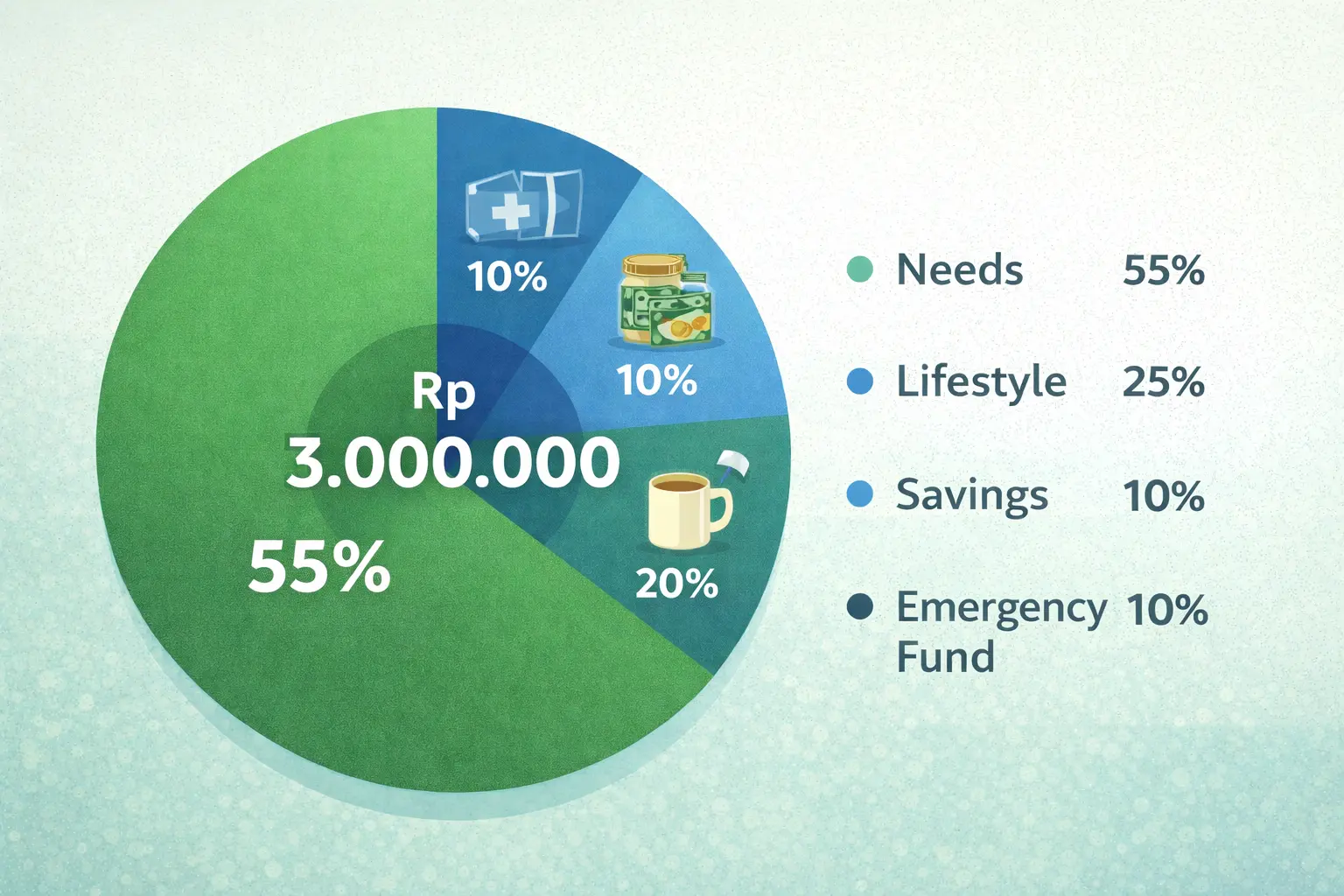 10%

10%

Rp
3.000.000

55%

20%

Needs 55%

Lifestyle 25%

Savings 10%

Emergency Fund 10%